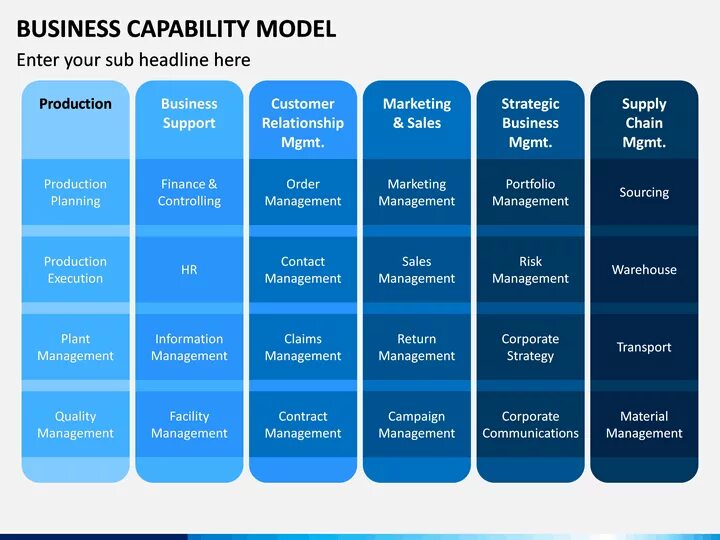 BUSINESS CAPABILITY MODEL

Enter your sub headline here

| Production | Business Support | Customer Relationship Mgmt. | Marketing & Sales | Strategic Business Mgmt. | Supply Chain Mgmt. |
|---|---|---|---|---|---|
| Production Planning | Finance & Controlling | Order Management | Marketing Management | Portfolio Management | Sourcing |
| Production Execution | HR | Contact Management | Sales Management | Risk Management | Warehouse |
| Plant Management | Information Management | Claims Management | Return Management | Corporate Strategy | Transport |
| Quality Management | Facility Management | Contract Management | Campaign Management | Corporate Communications | Material Management |